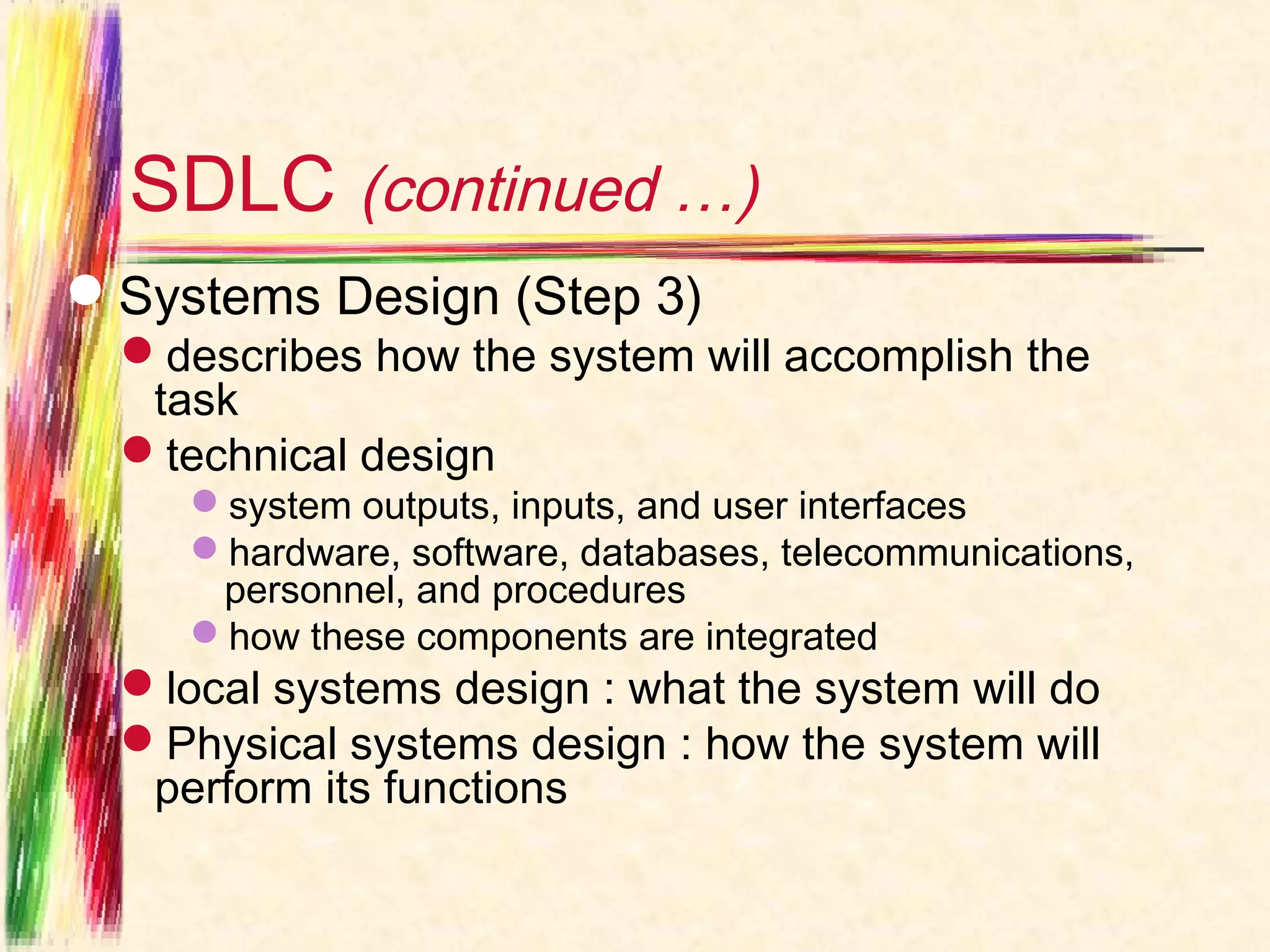 SDLC (continued …)

Systems Design (Step 3)

describes how the system will accomplish the task

technical design

system outputs, inputs, and user interfaces

hardware, software, databases, telecommunications, personnel, and procedures

how these components are integrated

local systems design : what the system will do

Physical systems design : how the system will perform its functions